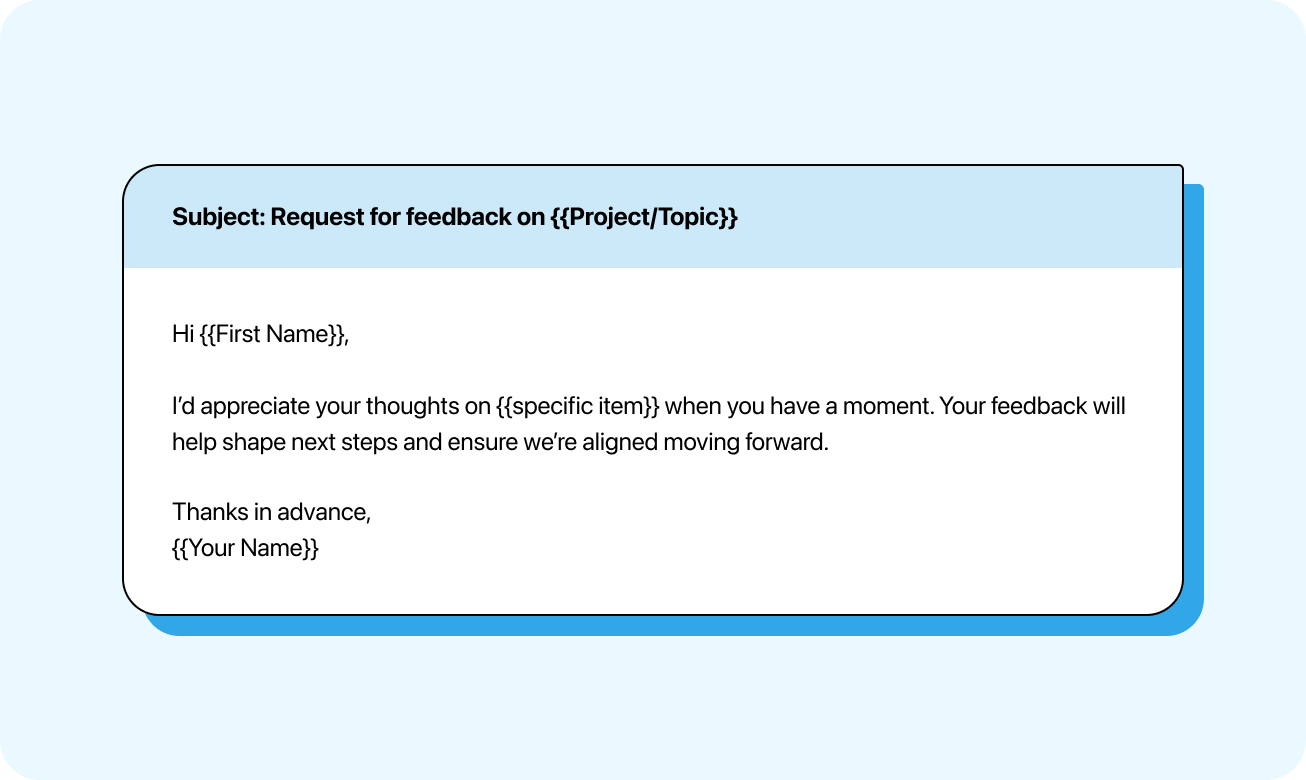 Subject: Request for feedback on {{Project/Topic}}

Hi {{First Name}},

I’d appreciate your thoughts on {{specific item}} when you have a moment. Your feedback will help shape next steps and ensure we’re aligned moving forward.

Thanks in advance,
{{Your Name}}